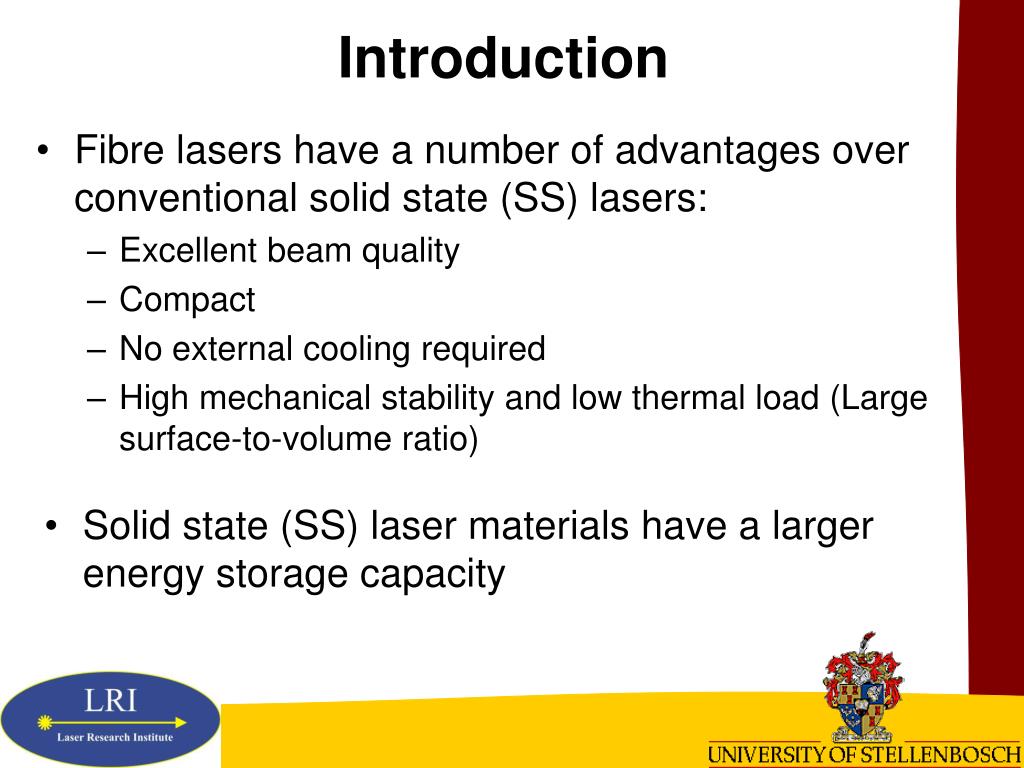 Introduction

• Fibre lasers have a number of advantages over conventional solid state (SS) lasers:
– Excellent beam quality
– Compact
– No external cooling required
– High mechanical stability and low thermal load (Large surface-to-volume ratio)

• Solid state (SS) laser materials have a larger energy storage capacity

LRI
Laser Research Institute

UNIVERSITY OF STELLENBOSCH